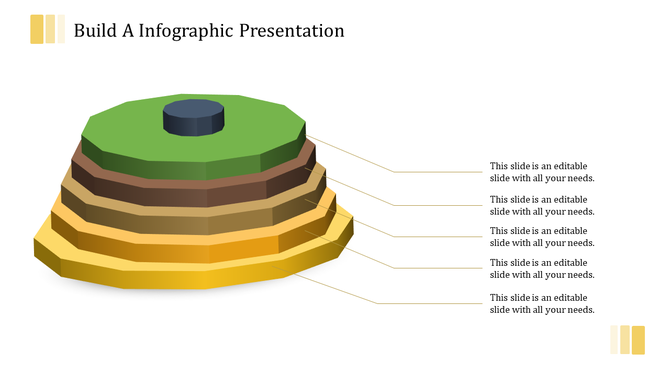 Build A Infographic Presentation

This slide is an editable slide with all your needs.

This slide is an editable slide with all your needs.

This slide is an editable slide with all your needs.

This slide is an editable slide with all your needs.

This slide is an editable slide with all your needs.